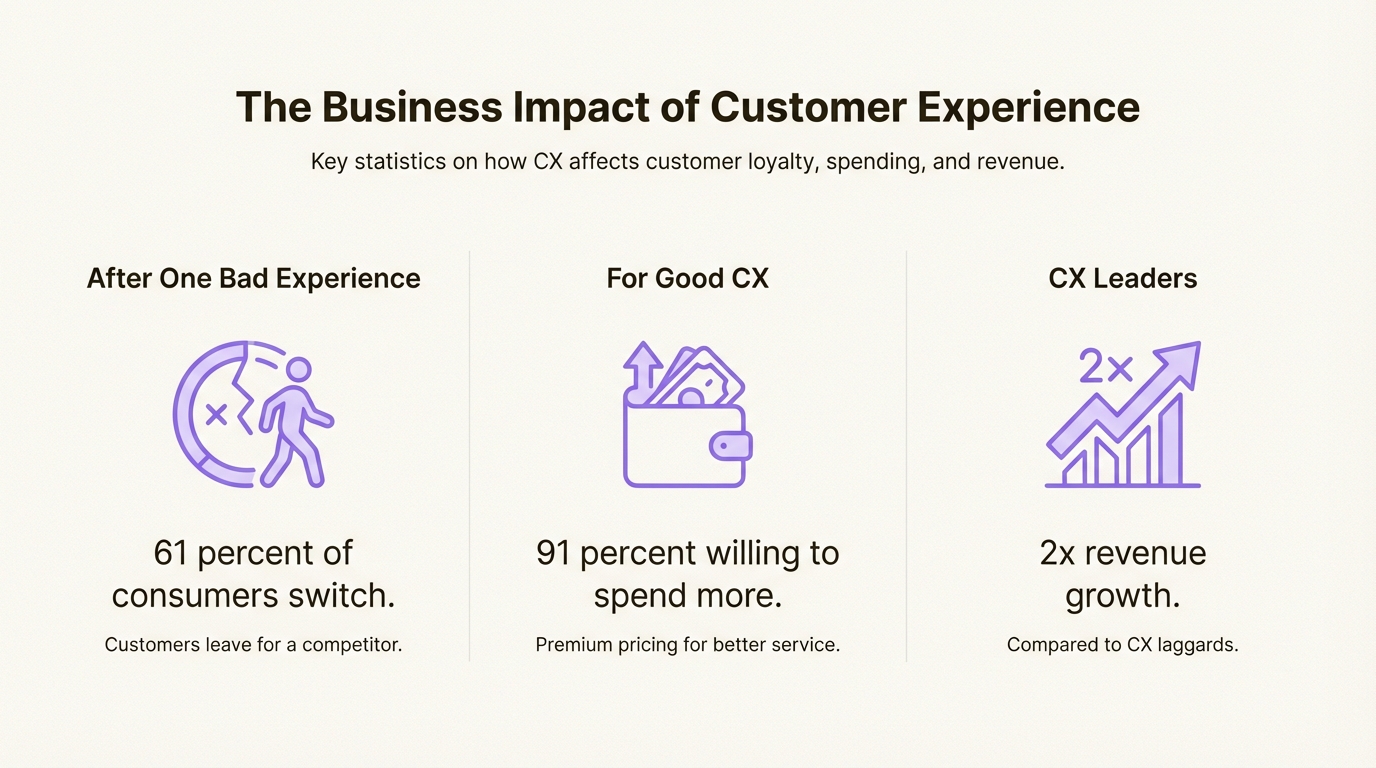 The Business Impact of Customer Experience

Key statistics on how CX affects customer loyalty, spending, and revenue.

After One Bad Experience

61 percent of consumers switch.

Customers leave for a competitor.

For Good CX

91 percent willing to spend more.

Premium pricing for better service.

CX Leaders

2x

2x revenue growth.

Compared to CX laggards.